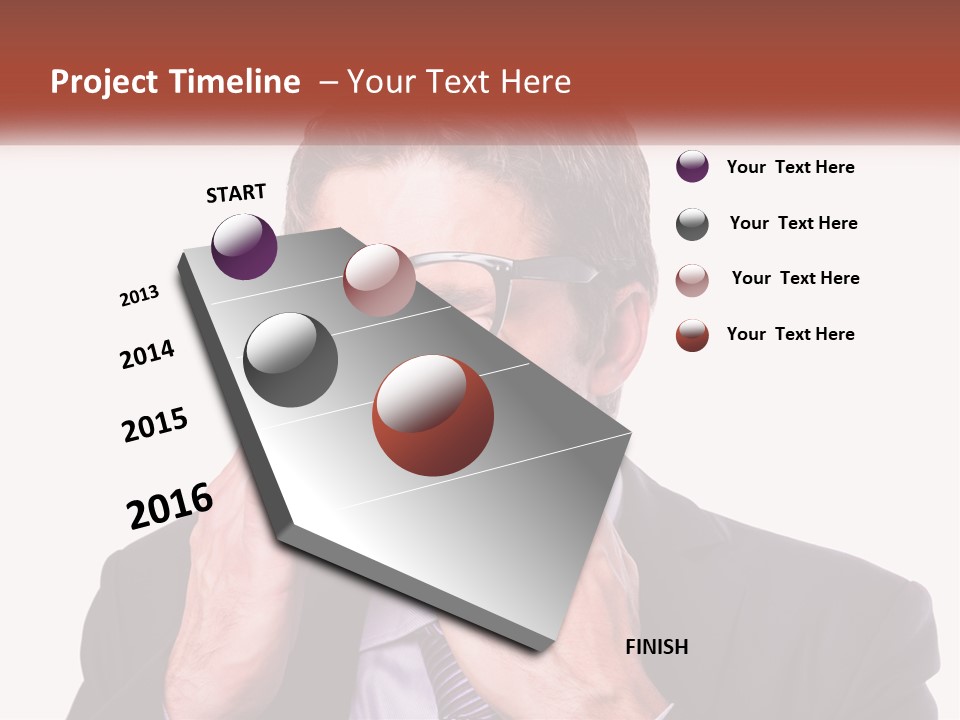 Project Timeline – Your Text Here

START

2013

2014

2015

2016

FINISH

Your Text Here

Your Text Here

Your Text Here

Your Text Here